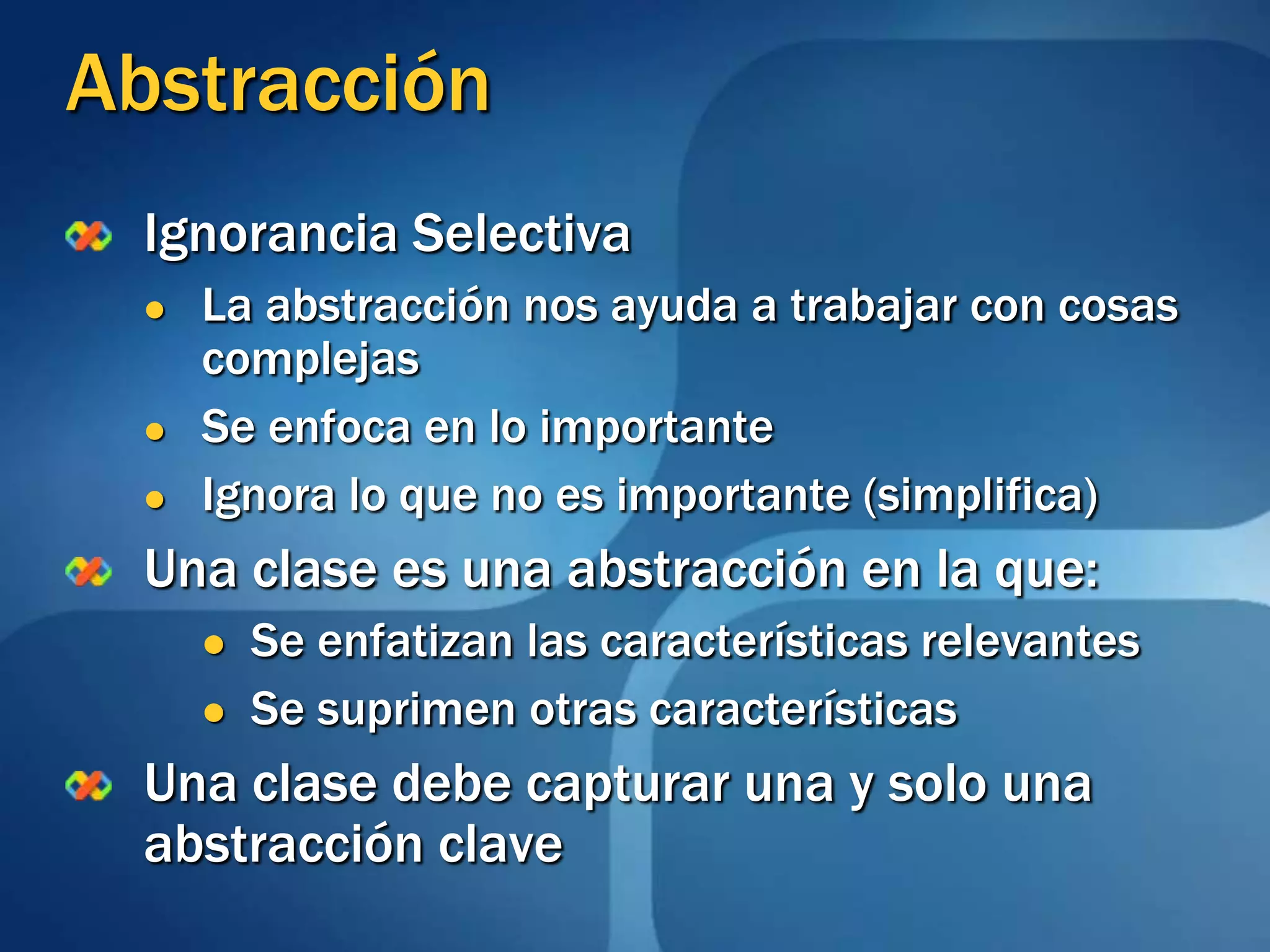 Abstracción

Ignorancia Selectiva

- La abstracción nos ayuda a trabajar con cosas complejas
- Se enfoca en lo importante
- Ignora lo que no es importante (simplifica)

Una clase es una abstracción en la que:

- Se enfatizan las características relevantes
- Se suprimen otras características

Una clase debe capturar una y solo una abstracción clave